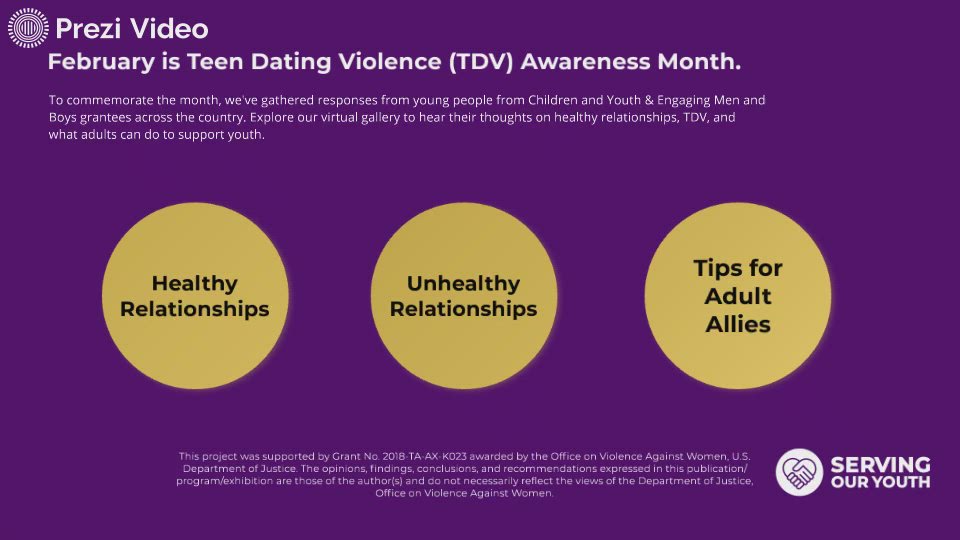 Prezi Video

February is Teen Dating Violence (TDV) Awareness Month.

To commemorate the month, we've gathered responses from young people from Children and Youth & Engaging Men and Boys grantees across the country. Explore our virtual gallery to hear their thoughts on healthy relationships, TDV, and what adults can do to support youth.

Healthy Relationships

Unhealthy Relationships

Tips for Adult Allies

This project was supported by Grant No. 2018-TA-AX-K023 awarded by the Office on Violence Against Women, U.S. Department of Justice. The opinions, findings, conclusions, and recommendations expressed in this publication/program/exhibition are those of the author(s) and do not necessarily reflect the views of the Department of Justice, Office on Violence Against Women.

SERVING OUR YOUTH